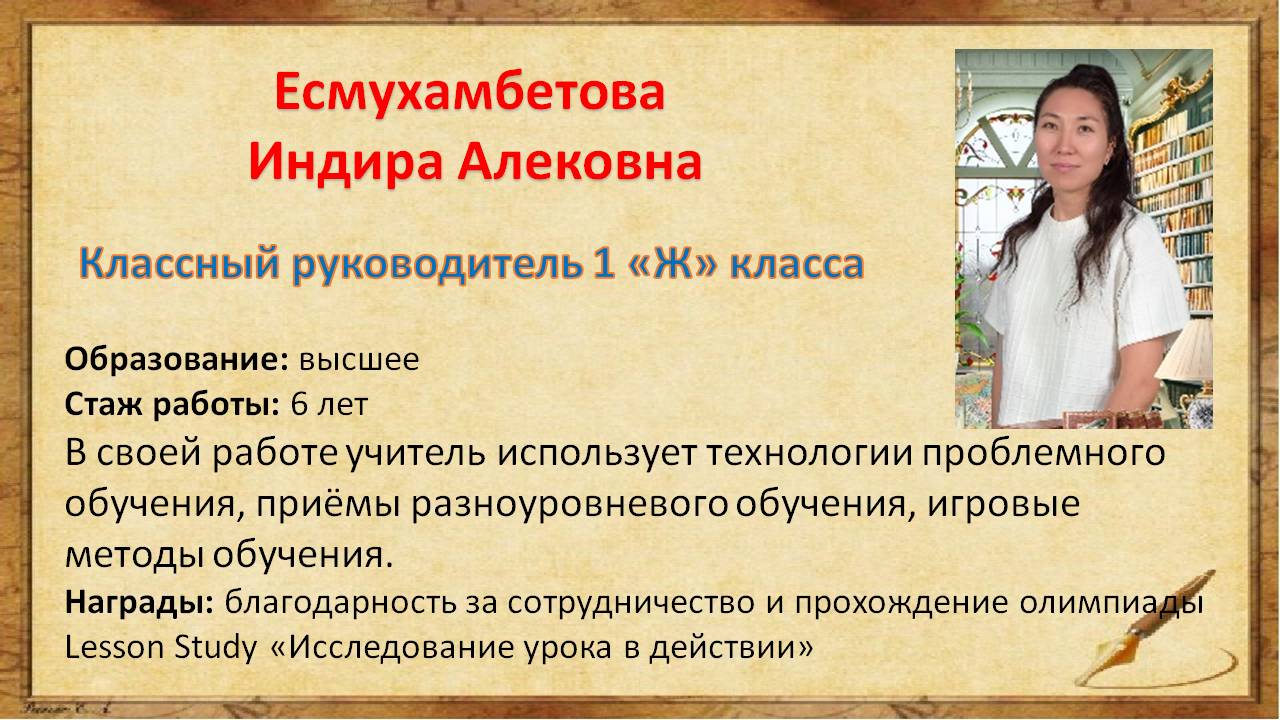 Есмухамбетова
Индира Алековна

Классный руководитель 1 «Ж» класса

Образование: высшее
Стаж работы: 6 лет
В своей работе учитель использует технологии проблемного обучения, приёмы разноуровневого обучения, игровые методы обучения.
Награды: благодарность за сотрудничество и прохождение олимпиады Lesson Study «Исследование урока в действии»